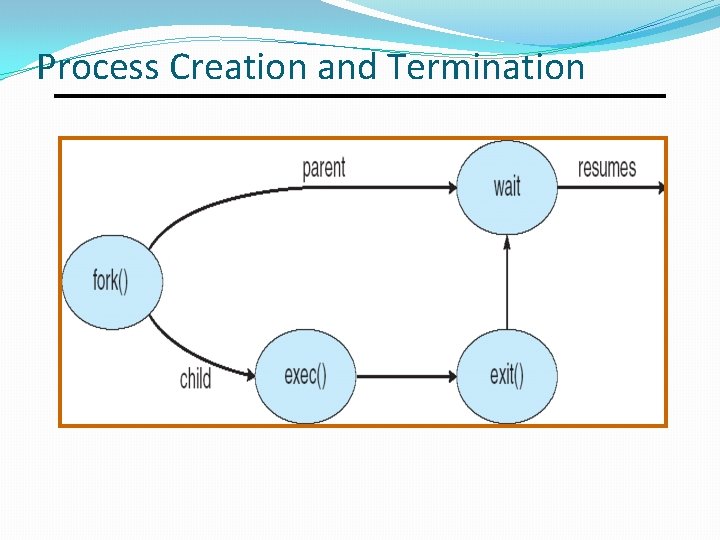 Process Creation and Termination

parent
wait
resumes
fork()
child
exec()
exit()